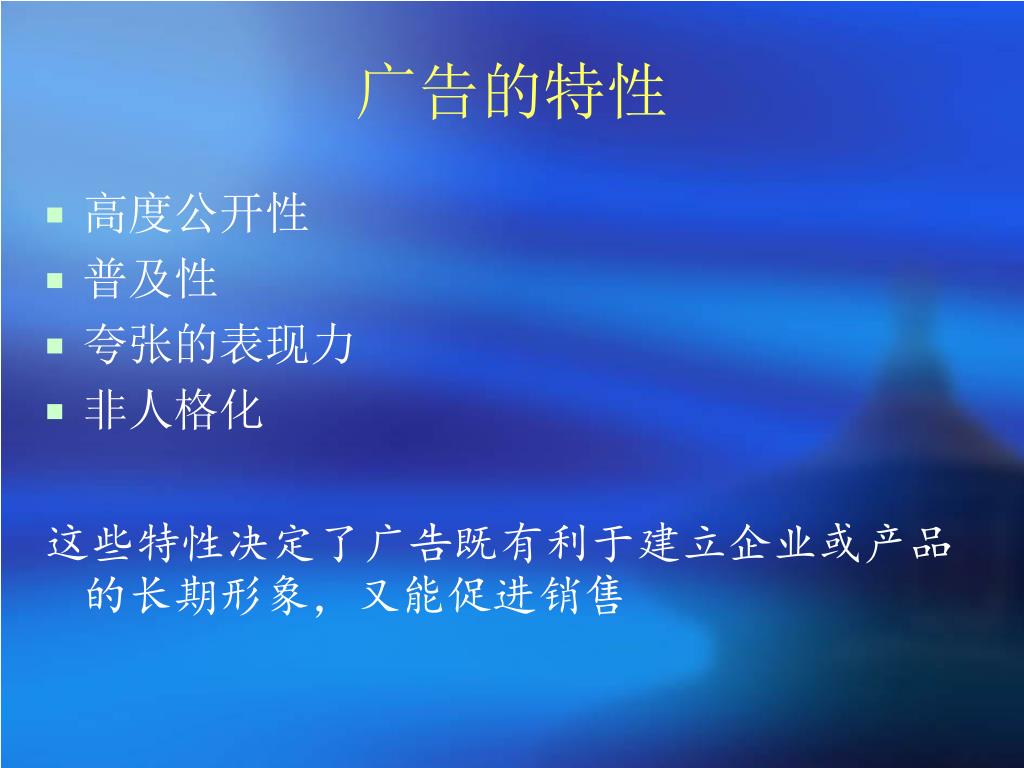 广告的特性

- 高度公开性
- 普及性
- 夸张的表现力
- 非人格化

这些特性决定了广告既有利于建立企业或产品的长期形象，又能促进销售